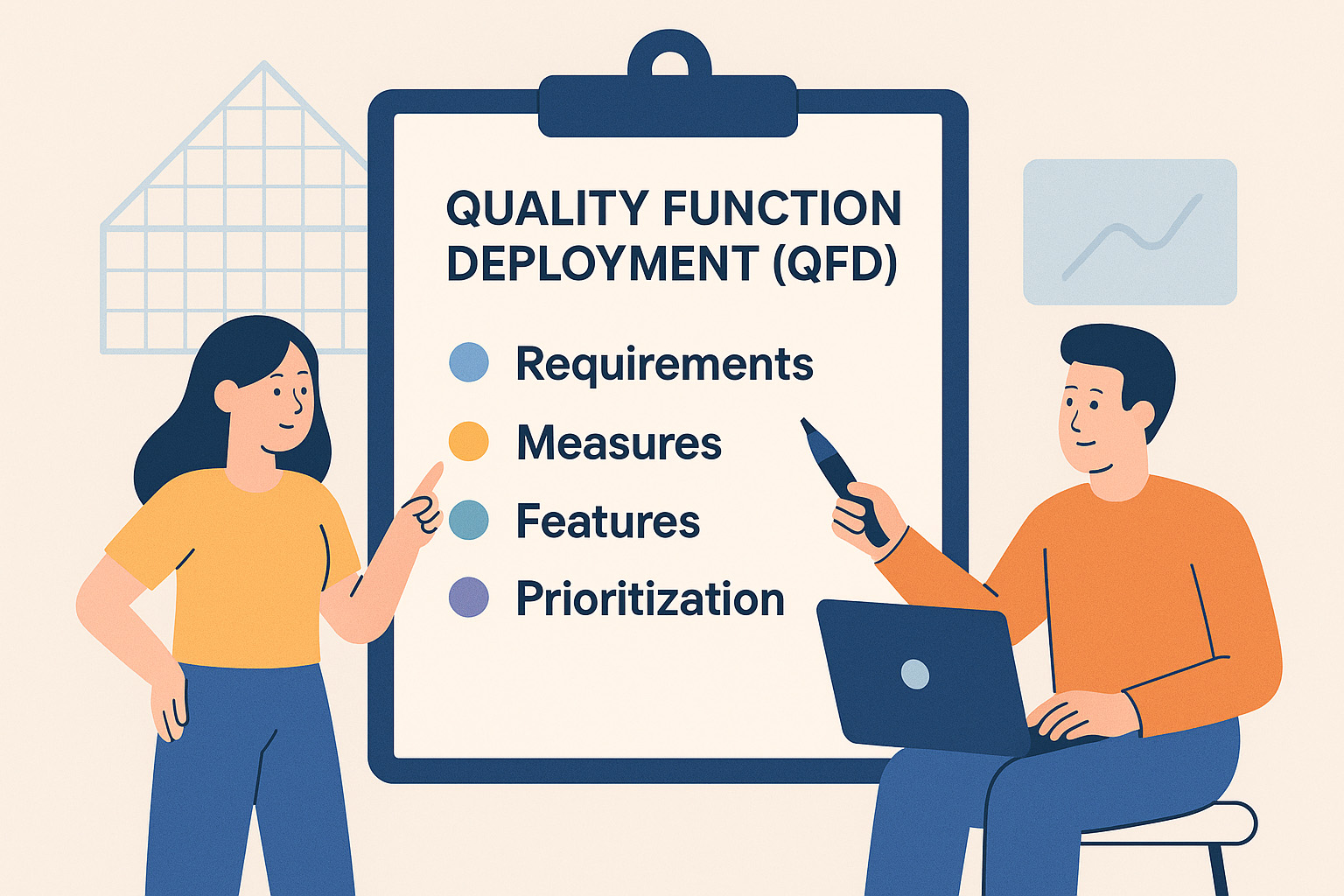 QUALITY FUNCTION DEPLOYMENT (QFD)

Requirements
Measures
Features
Prioritization